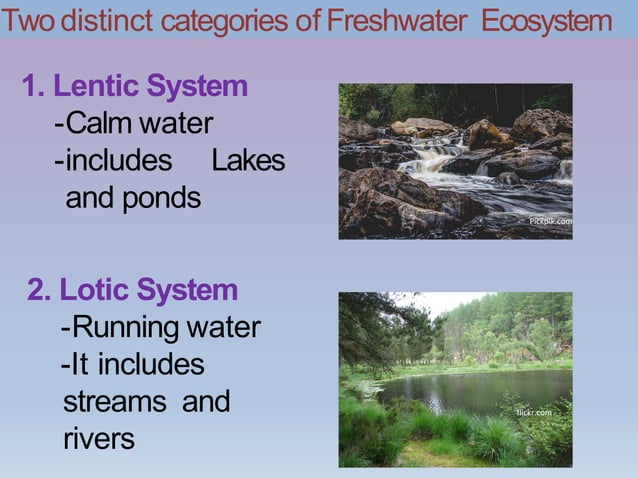 Two distinct categories of Freshwater Ecosystem

1. Lentic System
-Calm water
-includes Lakes and ponds

Pickpik.com

2. Lotic System
-Running water
-It includes streams and rivers

flickr.com